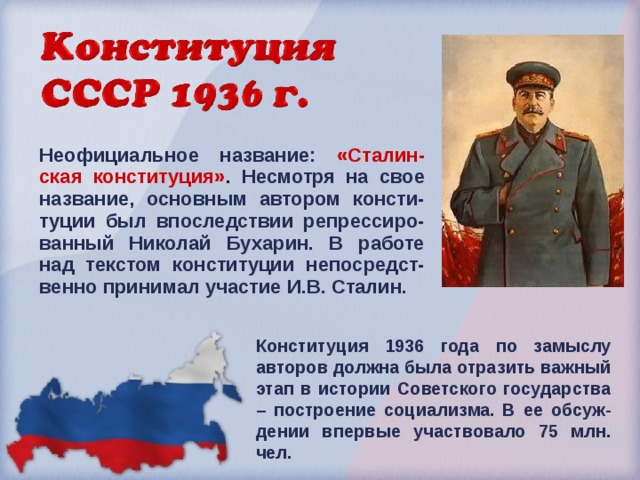 Конституция СССР 1936 г.

Неофициальное название: «Сталинская конституция». Несмотря на свое название, основным автором конституции был впоследствии репрессированный Николай Бухарин. В работе над текстом конституции непосредственно принимал участие И.В. Сталин.

Конституция 1936 года по замыслу авторов должна была отразить важный этап в истории Советского государства – построение социализма. В ее обсуждении впервые участвовало 75 млн. чел.